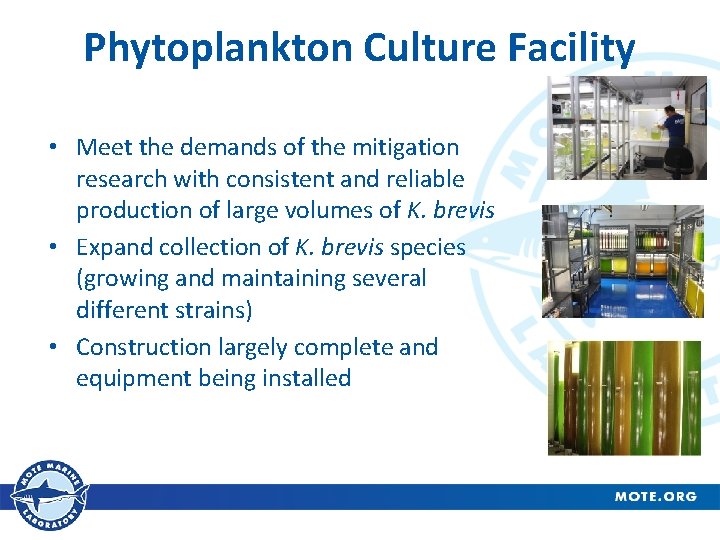 Phytoplankton Culture Facility

• Meet the demands of the mitigation research with consistent and reliable production of large volumes of K. brevis

• Expand collection of K. brevis species (growing and maintaining several different strains)

• Construction largely complete and equipment being installed

MOTE MARINE LABORATORY

MOTE.ORG